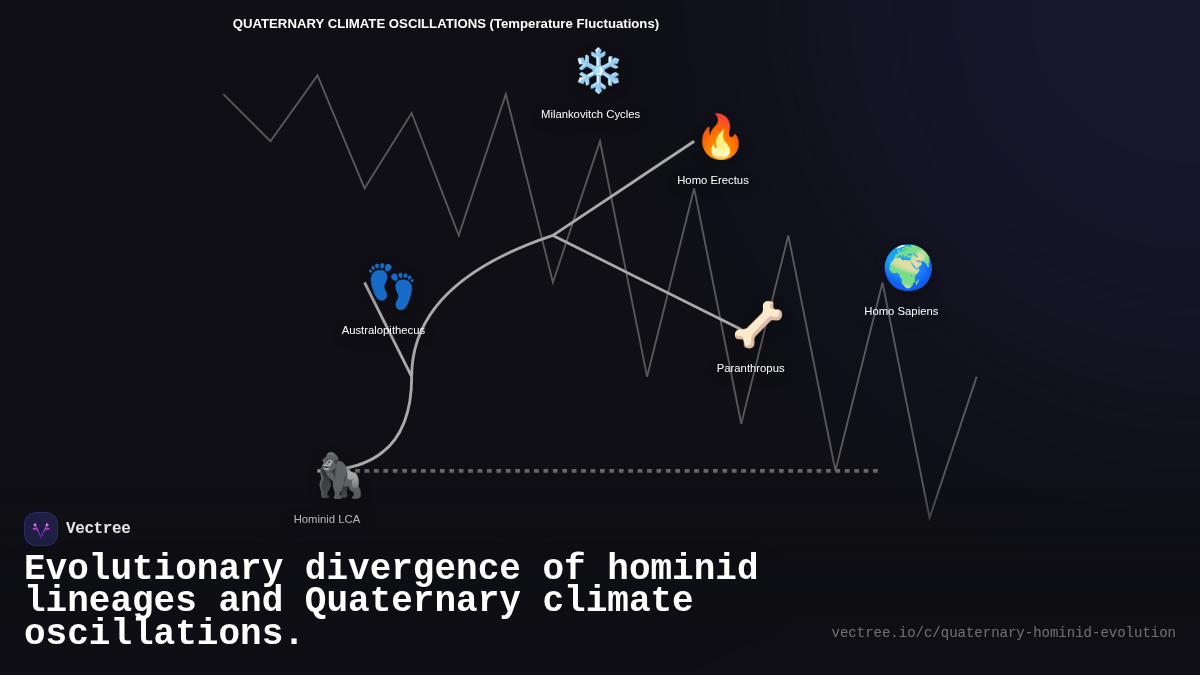 QUATERNARY CLIMATE OSCILLATIONS (Temperature Fluctuations)

Milankovitch Cycles

Homo Erectus

Australopithecus

Homo Sapiens

Paranthropus

Hominid LCA

Vectree

Evolutionary divergence of hominid lineages and Quaternary climate oscillations.

vectree.io/c/quaternary-hominid-evolution